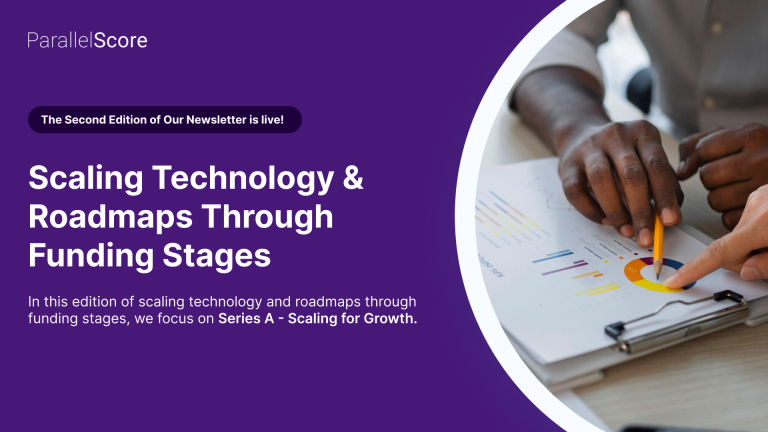 ParallelScore

The Second Edition of Our Newsletter is live!

Scaling Technology & Roadmaps Through Funding Stages

In this edition of scaling technology and roadmaps through funding stages, we focus on Series A - Scaling for Growth.